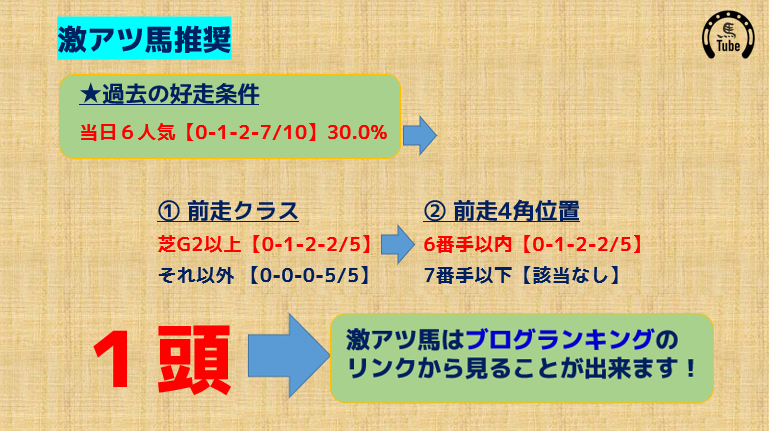 激アツ馬推奨

Tube

★過去の好走条件

当日６人気【0-1-2-7/10】30.0%

① 前走クラス

芝G2以上【0-1-2-2/5】

それ以外 【0-0-0-5/5】

② 前走4角位置

6番手以内【0-1-2-2/5】

7番手以下【該当なし】

１頭

激アツ馬はブログランキングのリンクから見ることが出来ます！